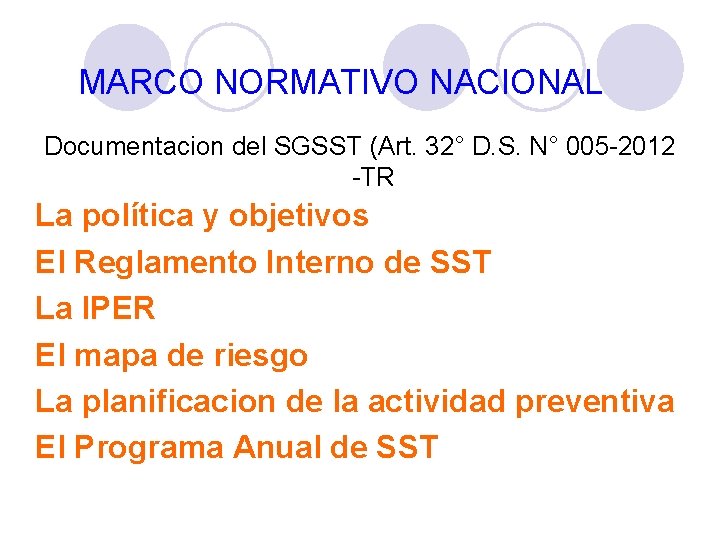 MARCO NORMATIVO NACIONAL

Documentacion del SGSST (Art. 32° D.S. N° 005-2012 -TR

La política y objetivos

El Reglamento Interno de SST

La IPER

El mapa de riesgo

La planificacion de la actividad preventiva

El Programa Anual de SST